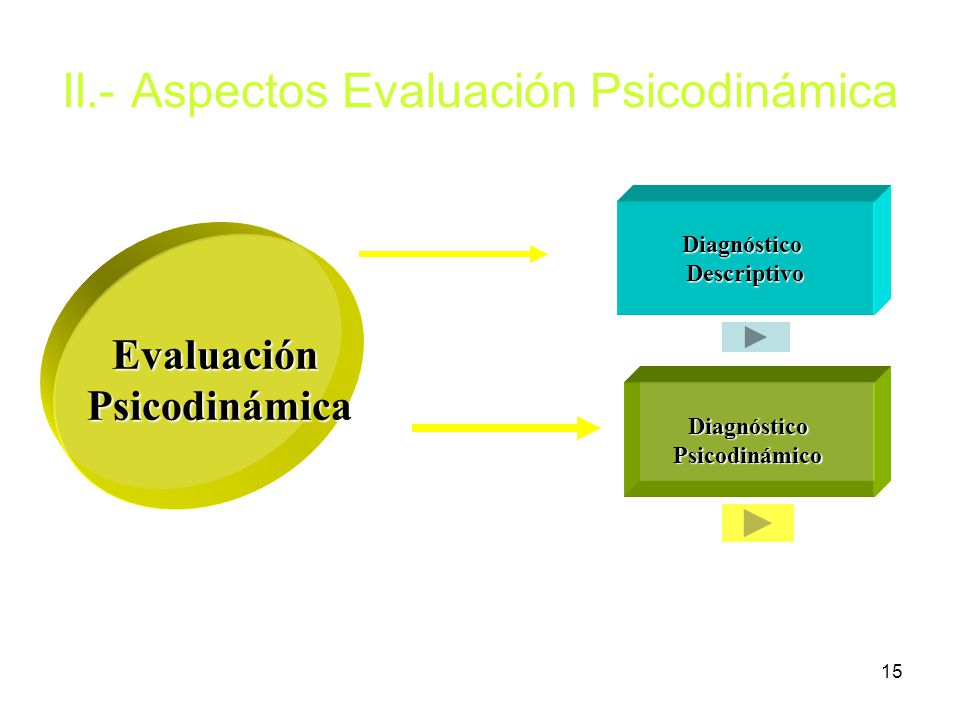 II.- Aspectos Evaluación Psicodinámica

Evaluación Psicodinámica

Diagnóstico Descriptivo

Diagnóstico Psicodinámico

15